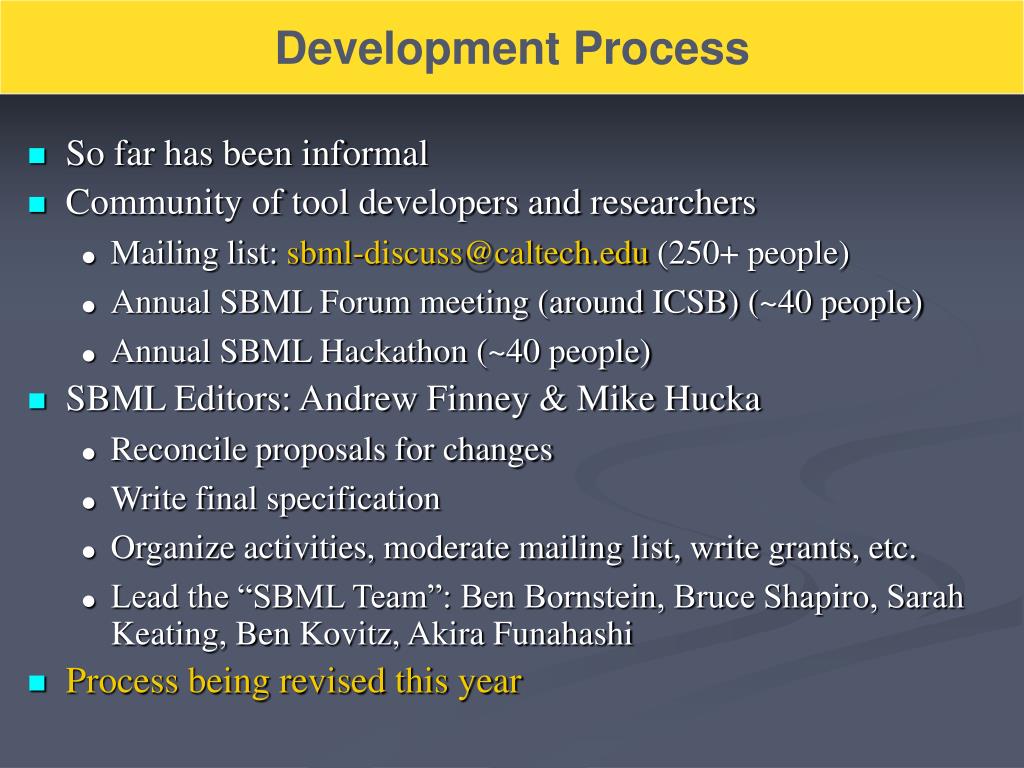 Development Process

- So far has been informal
- Community of tool developers and researchers
  - Mailing list: sbml-discuss@caltech.edu (250+ people)
  - Annual SBML Forum meeting (around ICSB) (~40 people)
  - Annual SBML Hackathon (~40 people)
- SBML Editors: Andrew Finney & Mike Hucka
  - Reconcile proposals for changes
  - Write final specification
  - Organize activities, moderate mailing list, write grants, etc.
  - Lead the “SBML Team”: Ben Bornstein, Bruce Shapiro, Sarah Keating, Ben Kovitz, Akira Funahashi
- Process being revised this year